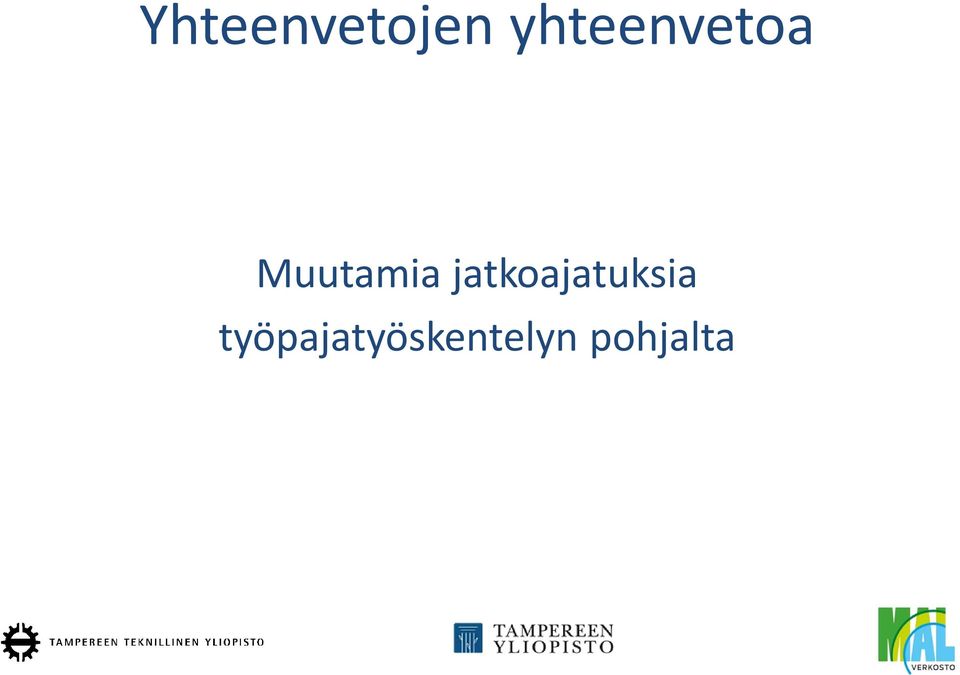 Yhteenvetojen yhteenvetoa

Muutamia jatkoajatuksia työpajatyöskentelyn pohjalta

TAMPEREEN TEKNILLINEN YLIOPISTO

TAMPEREEN YLIOPISTO

MAL VERKOSTO